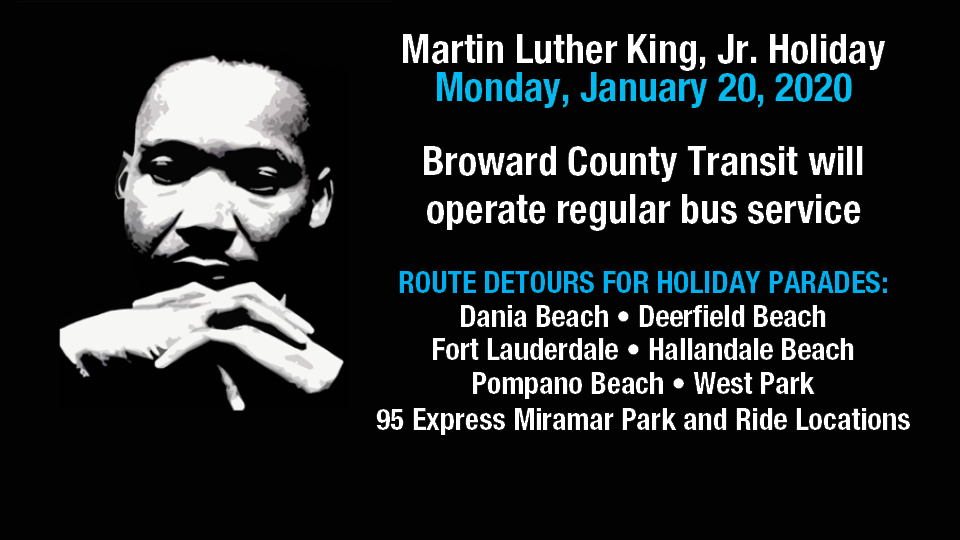 Martin Luther King, Jr. Holiday
Monday, January 20, 2020

Broward County Transit will operate regular bus service

ROUTE DETOURS FOR HOLIDAY PARADES:
Dania Beach • Deerfield Beach
Fort Lauderdale • Hallandale Beach
Pompano Beach • West Park
95 Express Miramar Park and Ride Locations